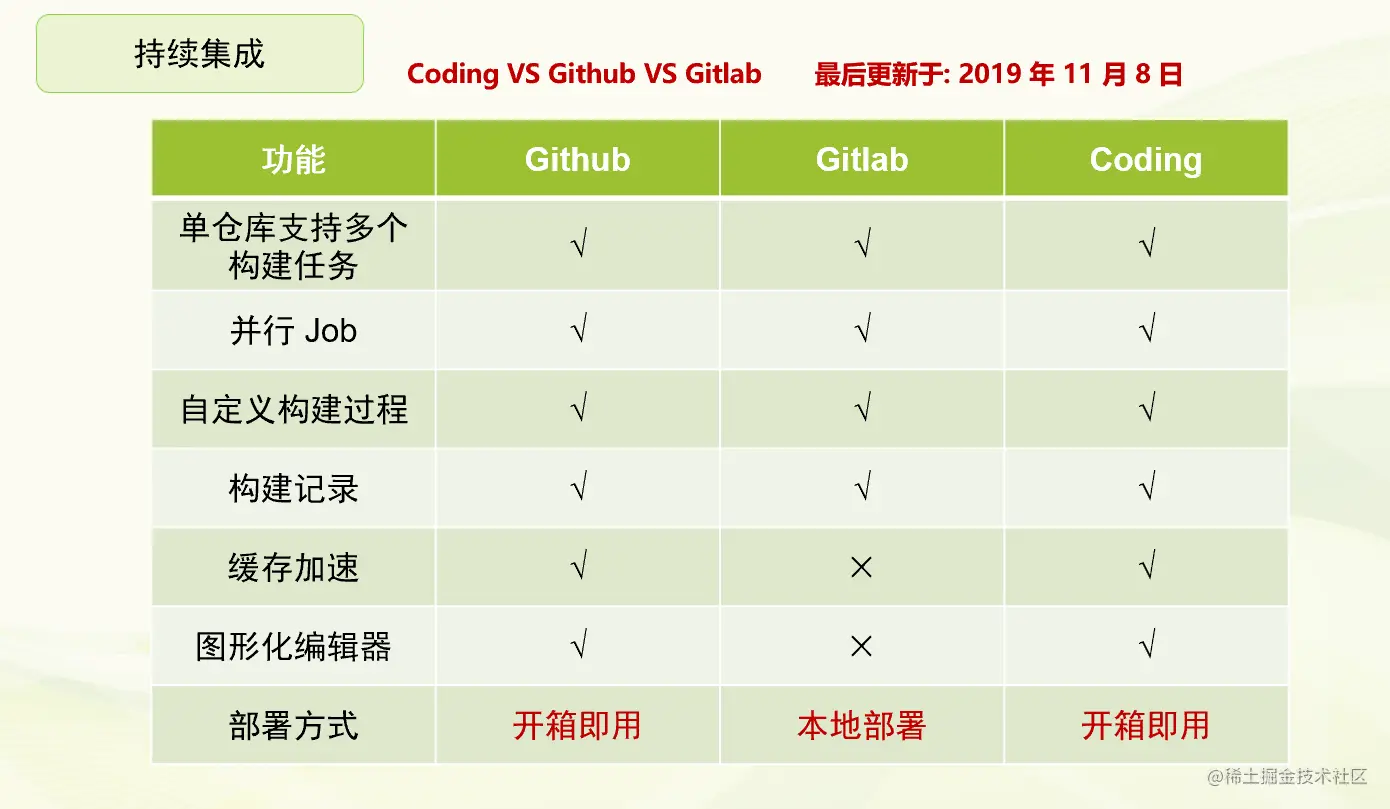 持续集成

Coding VS Github VS Gitlab　最后更新于: 2019 年 11 月 8 日

| 功能 | Github | Gitlab | Coding |
|---|---|---|---|
| 单仓库支持多个构建任务 | √ | √ | √ |
| 并行 Job | √ | √ | √ |
| 自定义构建过程 | √ | √ | √ |
| 构建记录 | √ | √ | √ |
| 缓存加速 | √ | × | √ |
| 图形化编辑器 | √ | × | √ |
| 部署方式 | 开箱即用 | 本地部署 | 开箱即用 |

@稀土掘金技术社区